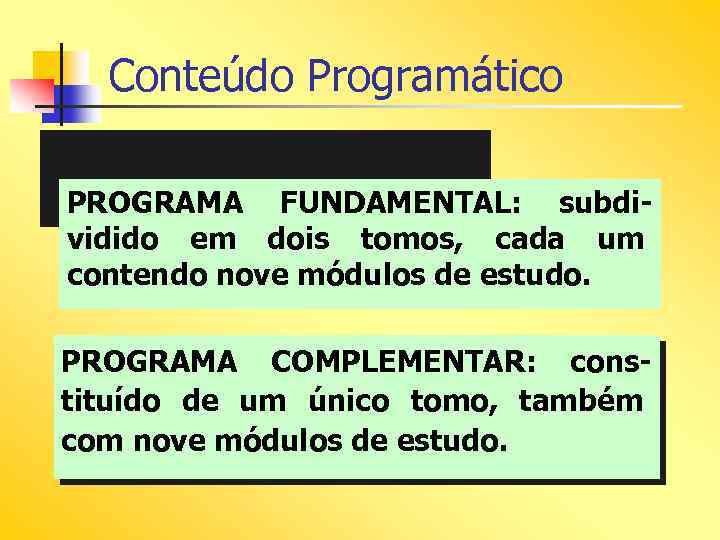 Conteúdo Programático

PROGRAMA FUNDAMENTAL: subdividido em dois tomos, cada um contendo nove módulos de estudo.

PROGRAMA COMPLEMENTAR: constituído de um único tomo, também com nove módulos de estudo.